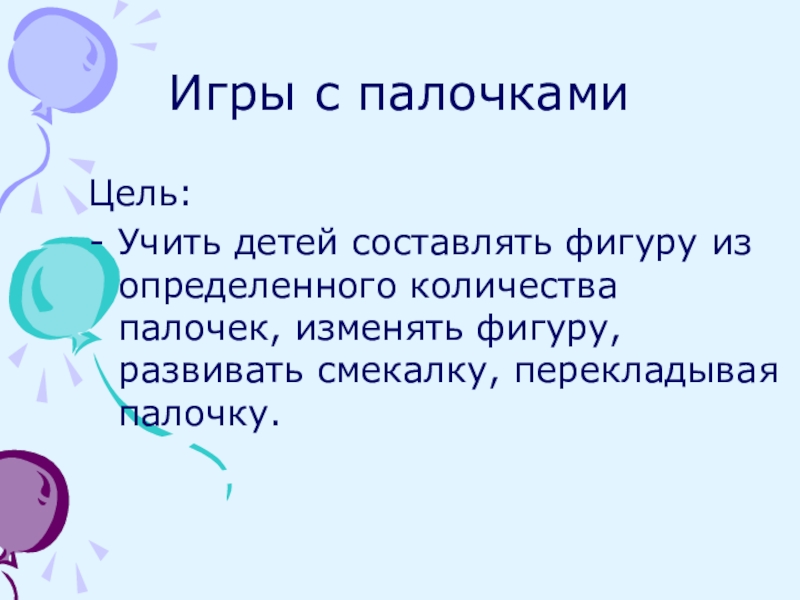 Игры с палочками

Цель:
- Учить детей составлять фигуру из определенного количества палочек, изменять фигуру, развивать смекалку, перекладывая палочку.